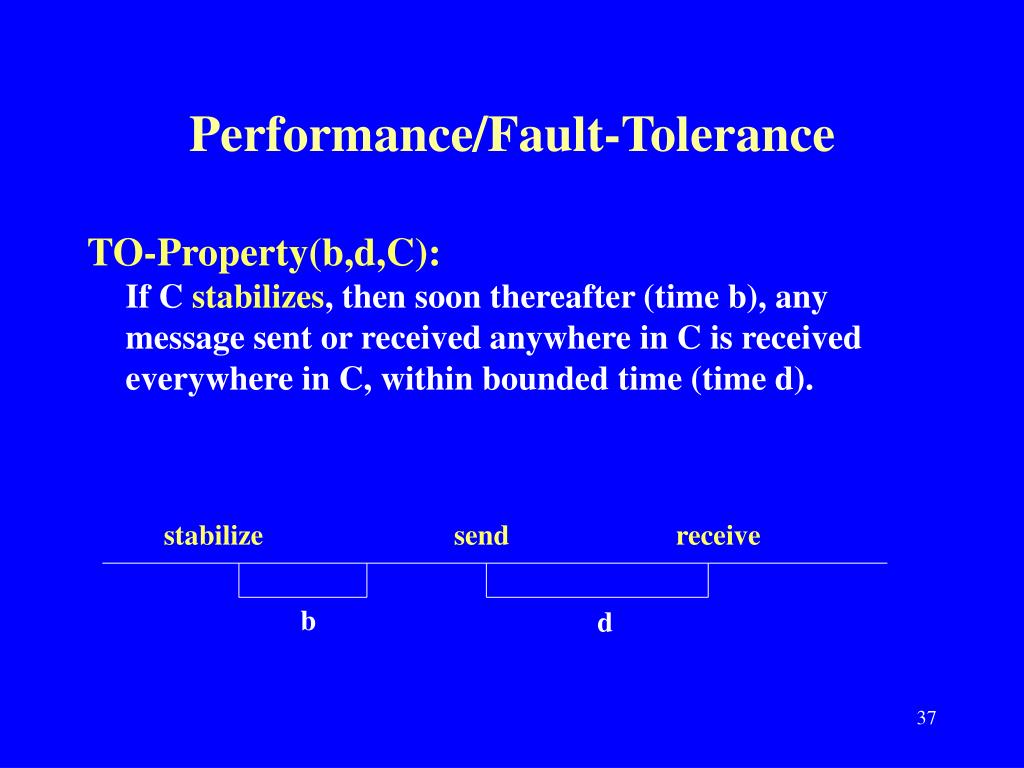 Performance/Fault-Tolerance

TO-Property(b,d,C):

If C stabilizes, then soon thereafter (time b), any message sent or received anywhere in C is received everywhere in C, within bounded time (time d).

stabilize send receive

b d

37